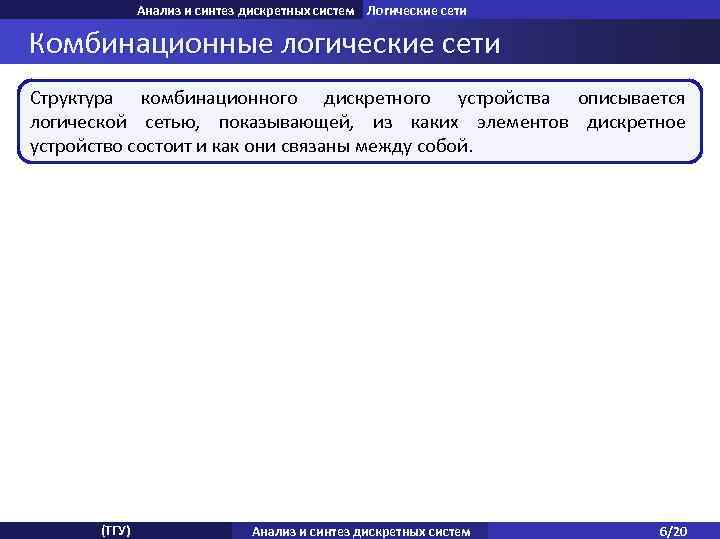 Анализ и синтез дискретных систем Логические сети

Комбинационные логические сети

Структура комбинационного дискретного устройства описывается логической сетью, показывающей, из каких элементов дискретное устройство состоит и как они связаны между собой.

(ТГУ) Анализ и синтез дискретных систем 6/20